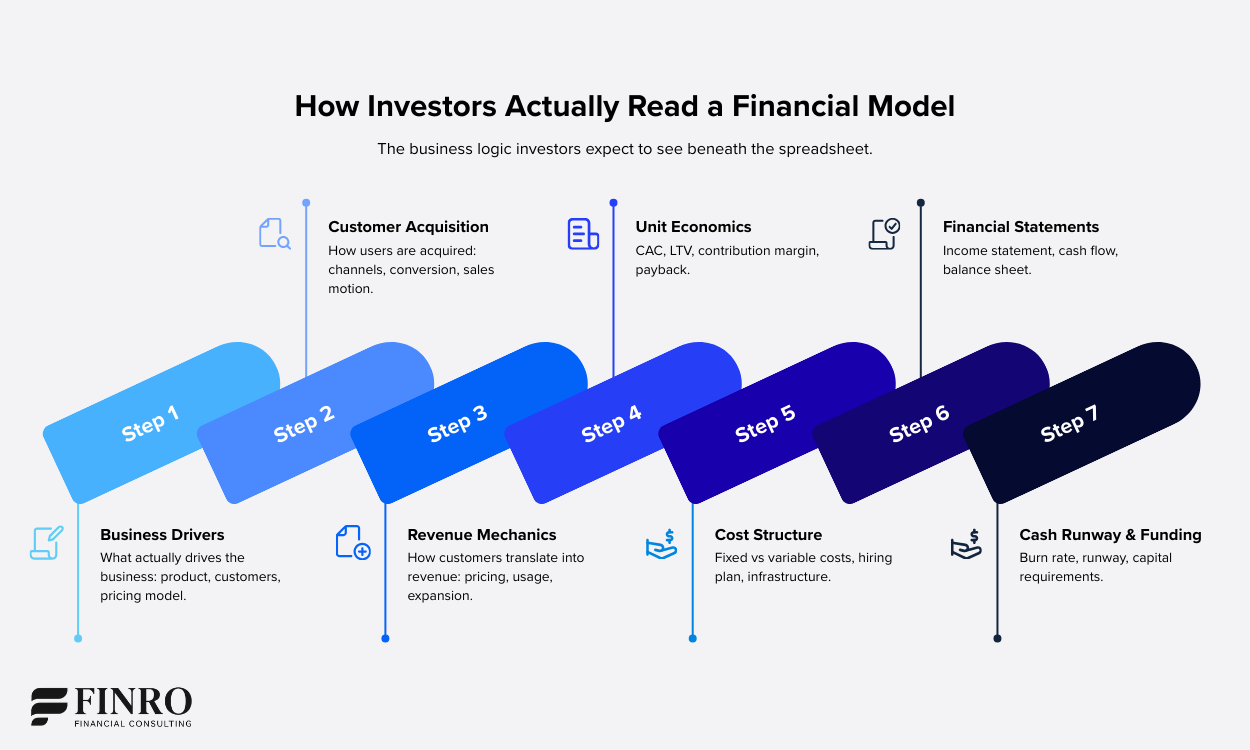 How Investors Actually Read a Financial Model

The business logic investors expect to see beneath the spreadsheet.

Customer Acquisition
How users are acquired: channels, conversion, sales motion.

Unit Economics
CAC, LTV, contribution margin, payback.

Financial Statements
Income statement, cash flow, balance sheet.

Step 1

Step 2

Step 3

Step 4

Step 5

Step 6

Step 7

Business Drivers
What actually drives the business: product, customers, pricing model.

Revenue Mechanics
How customers translate into revenue: pricing, usage, expansion.

Cost Structure
Fixed vs variable costs, hiring plan, infrastructure.

Cash Runway & Funding
Burn rate, runway, capital requirements.

FINRO
FINANCIAL CONSULTING